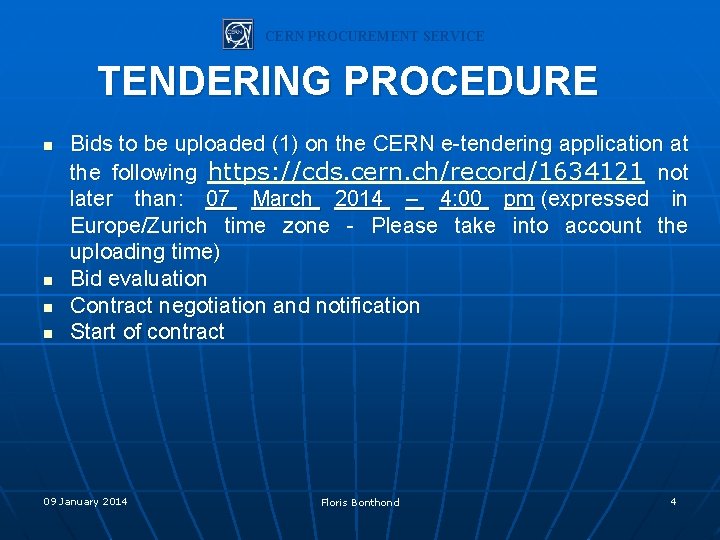 CERN PROCUREMENT SERVICE

TENDERING PROCEDURE

- Bids to be uploaded (1) on the CERN e-tendering application at the following https://cds.cern.ch/record/1634121 not later than: 07 March 2014 – 4:00 pm (expressed in Europe/Zurich time zone - Please take into account the uploading time)
- Bid evaluation
- Contract negotiation and notification
- Start of contract

09 January 2014

Floris Bonthond

4